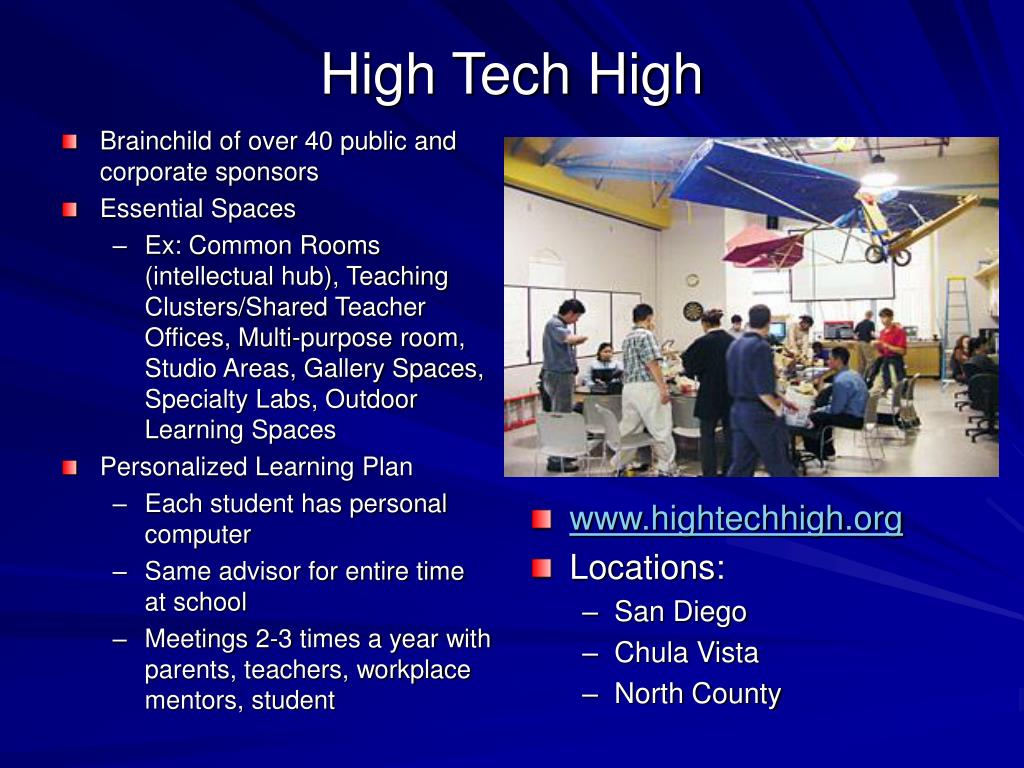 High Tech High

Brainchild of over 40 public and corporate sponsors

Essential Spaces

– Ex: Common Rooms (intellectual hub), Teaching Clusters/Shared Teacher Offices, Multi-purpose room, Studio Areas, Gallery Spaces, Specialty Labs, Outdoor Learning Spaces

Personalized Learning Plan

– Each student has personal computer

– Same advisor for entire time at school

– Meetings 2-3 times a year with parents, teachers, workplace mentors, student

www.hightechhigh.org

Locations:

– San Diego

– Chula Vista

– North County